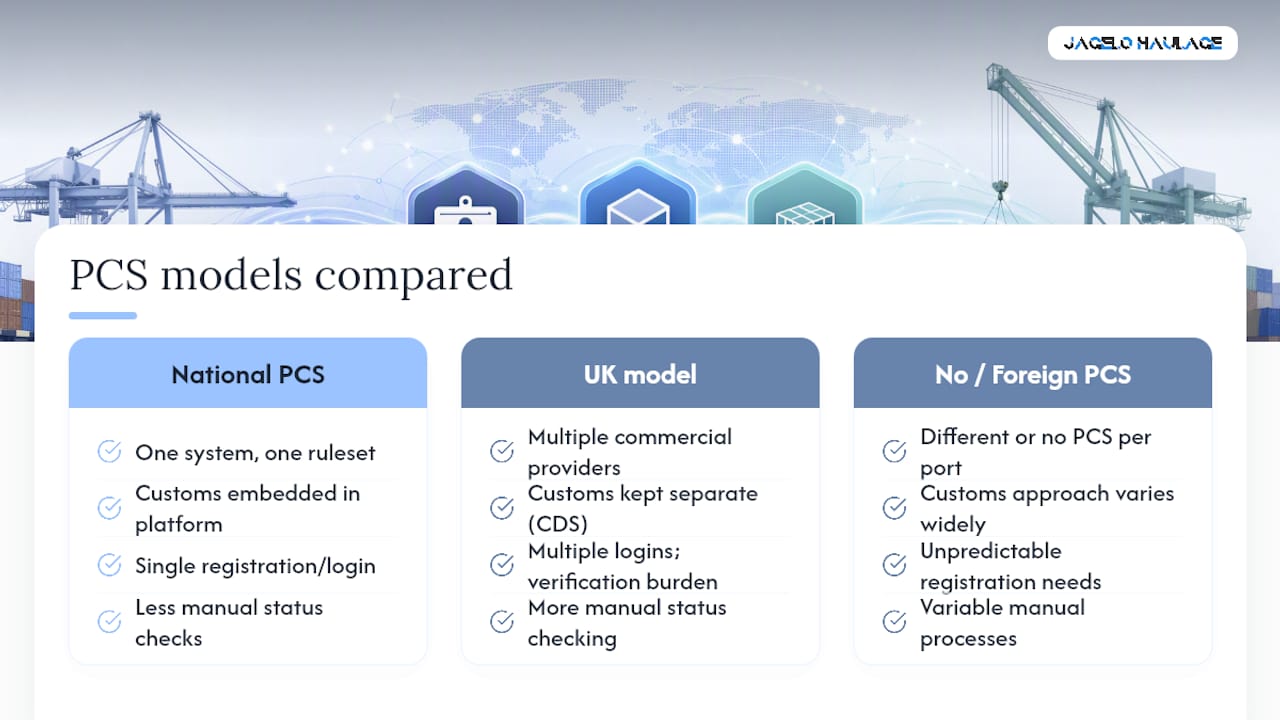 JAGELO HAULAGE

PCS models compared

National PCS

One system, one ruleset
Customs embedded in platform
Single registration/login
Less manual status checks

UK model

Multiple commercial providers
Customs kept separate (CDS)
Multiple logins; verification burden
More manual status checking

No / Foreign PCS

Different or no PCS per port
Customs approach varies widely
Unpredictable registration needs
Variable manual processes